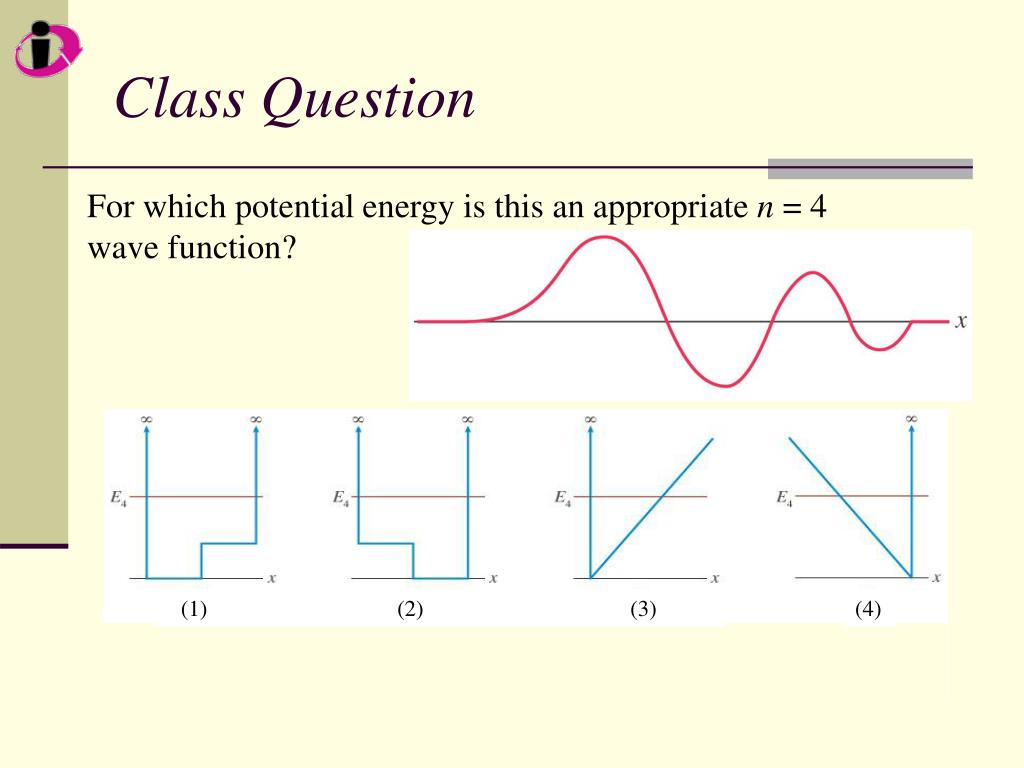 Class Question

For which potential energy is this an appropriate $n = 4$ wave function?

$x$

$\infty$ $\infty$
$E_4$
$x$
(1)

$\infty$ $\infty$
$E_4$
$x$
(2)

$\infty$
$E_4$
$x$
(3)

$\infty$
$E_4$
$x$
(4)